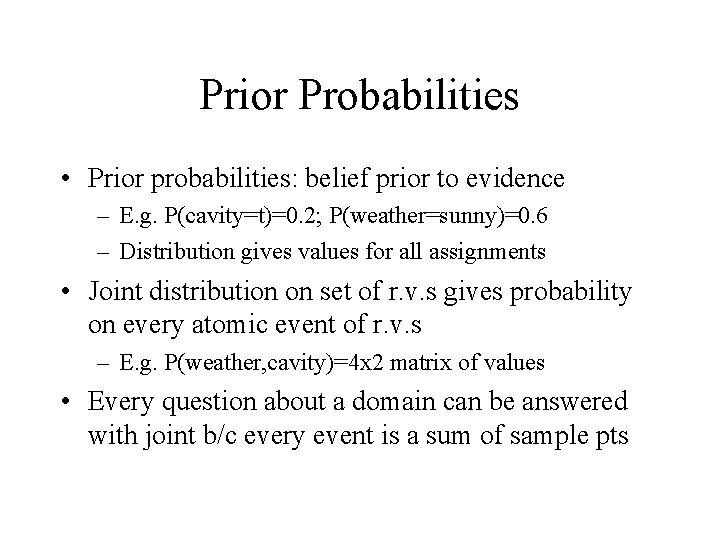 Prior Probabilities

• Prior probabilities: belief prior to evidence
– E.g. P(cavity=t)=0.2; P(weather=sunny)=0.6
– Distribution gives values for all assignments

• Joint distribution on set of r.v.s gives probability on every atomic event of r.v.s
– E.g. P(weather,cavity)=4x2 matrix of values

• Every question about a domain can be answered with joint b/c every event is a sum of sample pts